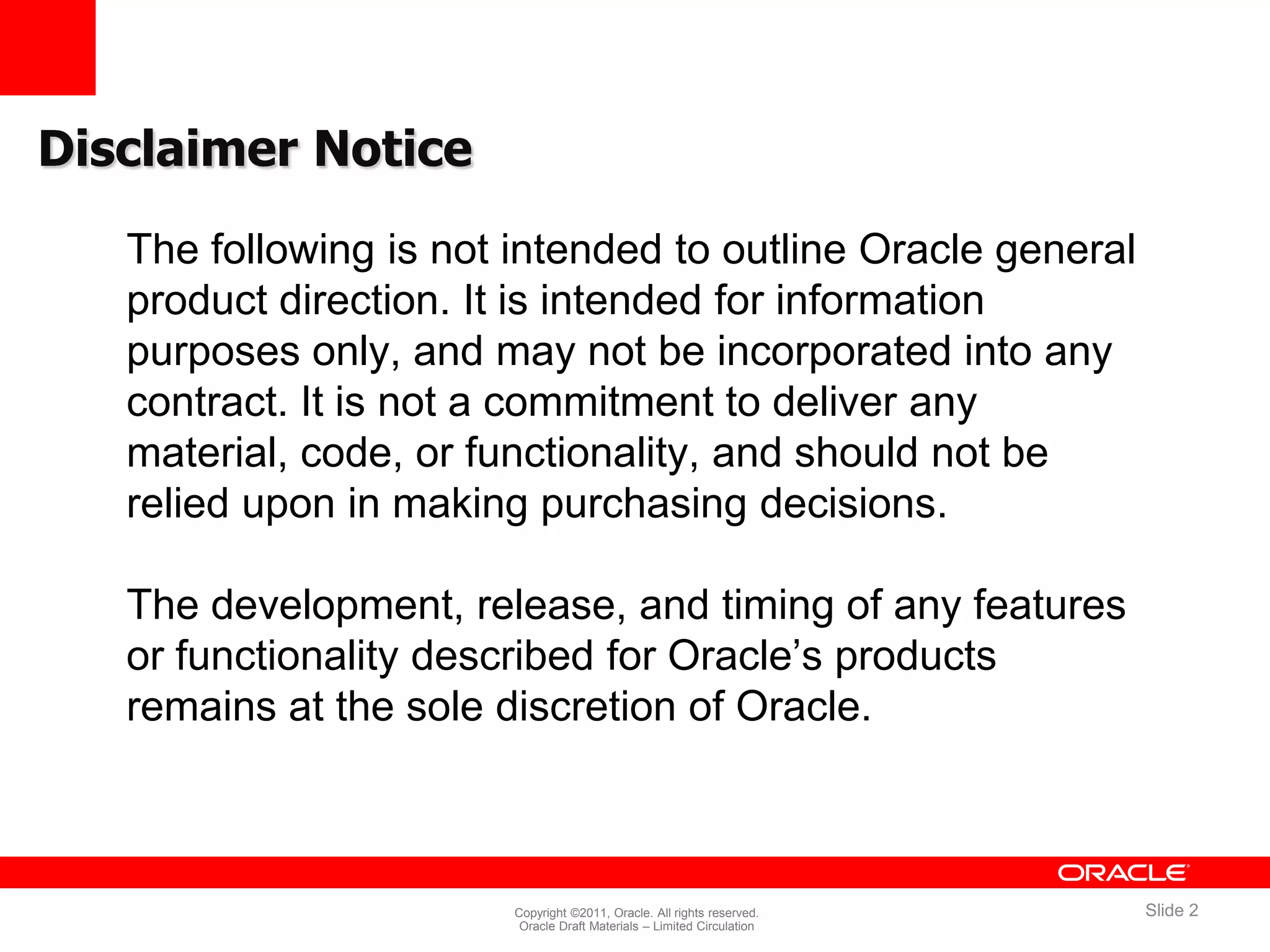 Disclaimer Notice

The following is not intended to outline Oracle general product direction. It is intended for information purposes only, and may not be incorporated into any contract. It is not a commitment to deliver any material, code, or functionality, and should not be relied upon in making purchasing decisions.

The development, release, and timing of any features or functionality described for Oracle's products remains at the sole discretion of Oracle.

ORACLE

Copyright ©2011, Oracle. All rights reserved.
Oracle Draft Materials – Limited Circulation

Slide 2